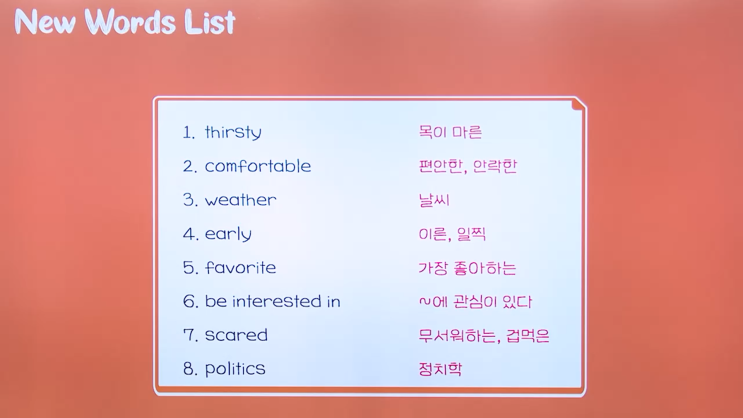 New Words List

| | |
|---|---|
| 1. thirsty | 목이 마른 |
| 2. comfortable | 편안한, 안락한 |
| 3. weather | 날씨 |
| 4. early | 이른, 일찍 |
| 5. favorite | 가장 좋아하는 |
| 6. be interested in | ~에 관심이 있다 |
| 7. scared | 무서워하는, 겁먹은 |
| 8. politics | 정치학 |